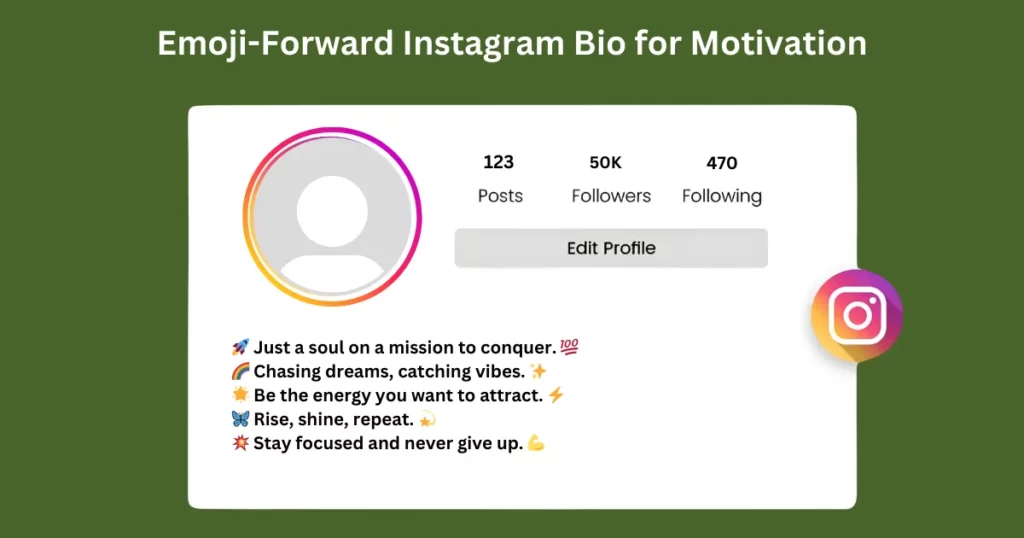 Emoji-Forward Instagram Bio for Motivation

123
Posts

50K
Followers

470
Following

Edit Profile

🚀 Just a soul on a mission to conquer. 💯
🌈 Chasing dreams, catching vibes. ✨
🌟 Be the energy you want to attract. ⚡
🦋 Rise, shine, repeat. 💫
💥 Stay focused and never give up. 💪